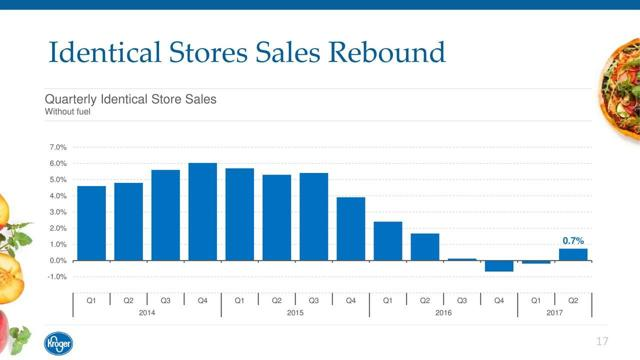 Identical Stores Sales Rebound

Quarterly Identical Store Sales
Without fuel

7.0%
6.0%
5.0%
4.0%
3.0%
2.0%
1.0%
0.0%
-1.0%

0.7%

Q1 Q2 Q3 Q4 Q1 Q2 Q3 Q4 Q1 Q2 Q3 Q4 Q1 Q2
2014 2015 2016 2017

Kroger

17